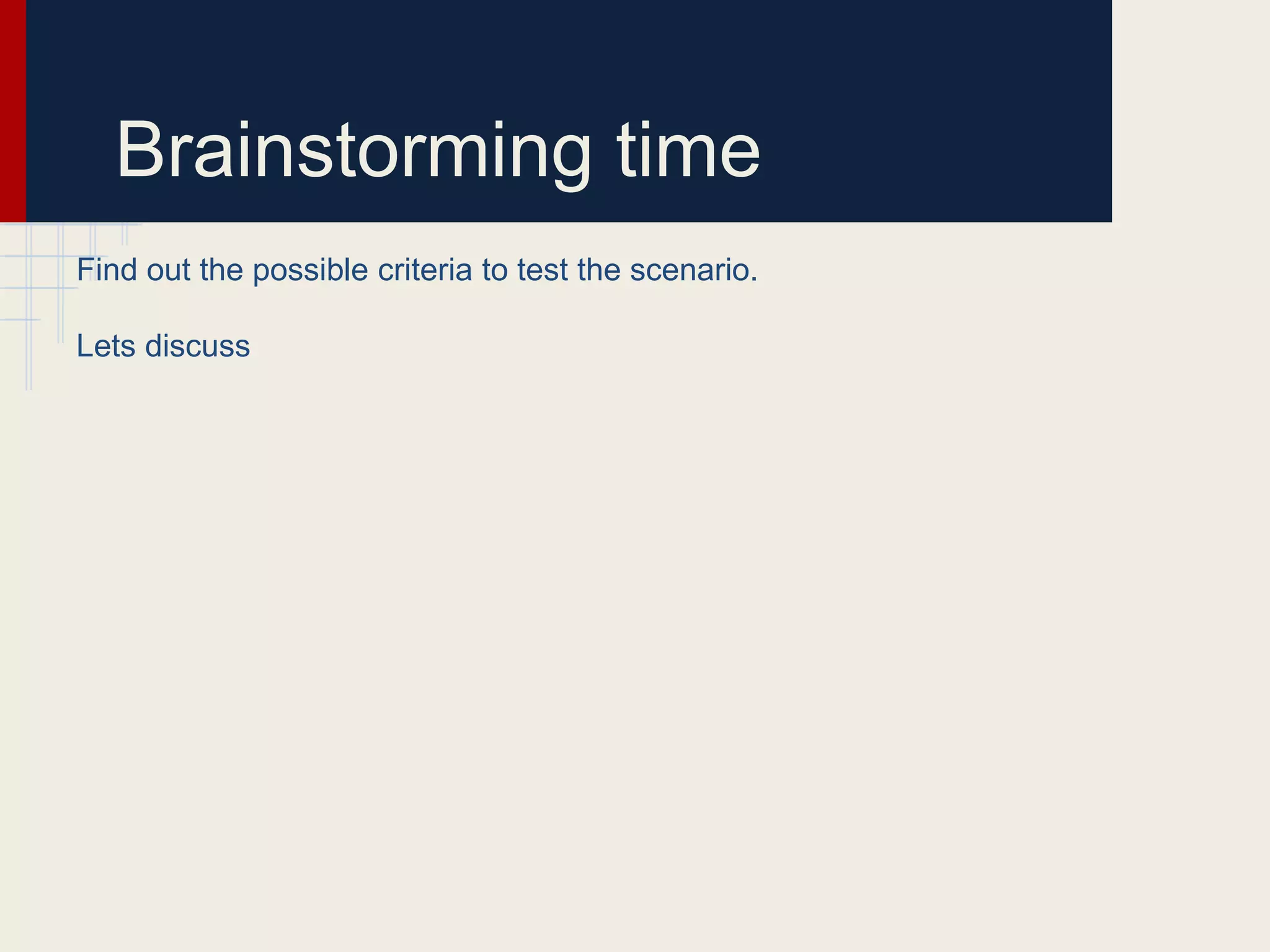 Brainstorming time

Find out the possible criteria to test the scenario.

Lets discuss